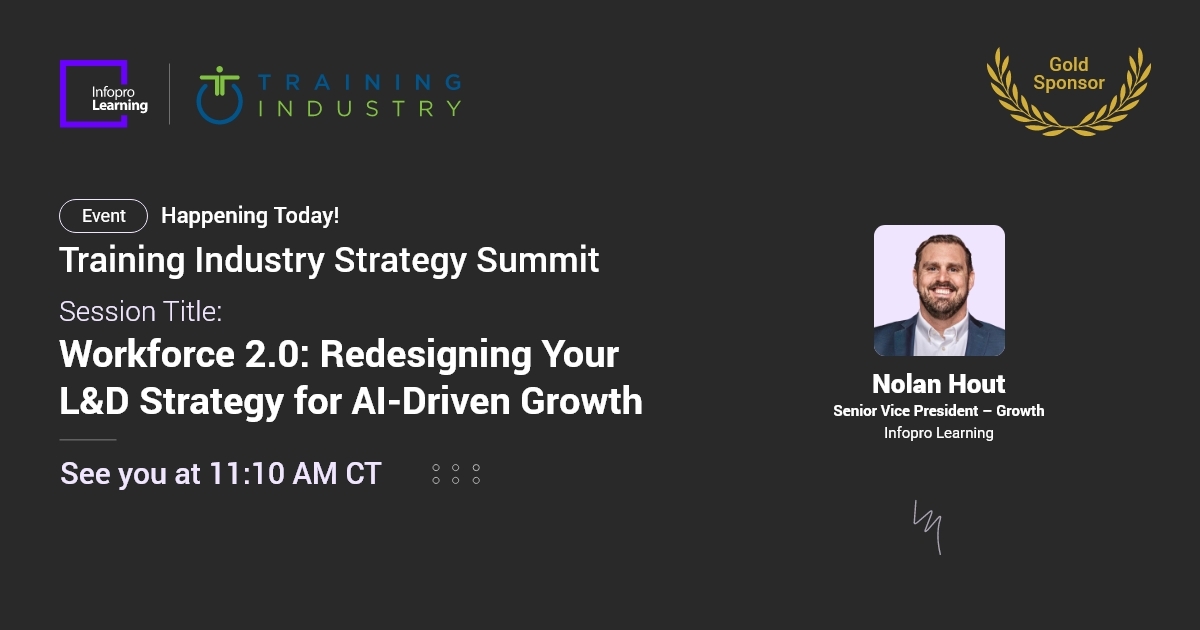 Infopro Learning

TRAINING INDUSTRY

Gold Sponsor

Event Happening Today!

Training Industry Strategy Summit

Session Title:

Workforce 2.0: Redesigning Your L&D Strategy for AI-Driven Growth

See you at 11:10 AM CT

Nolan Hout
Senior Vice President – Growth
Infopro Learning